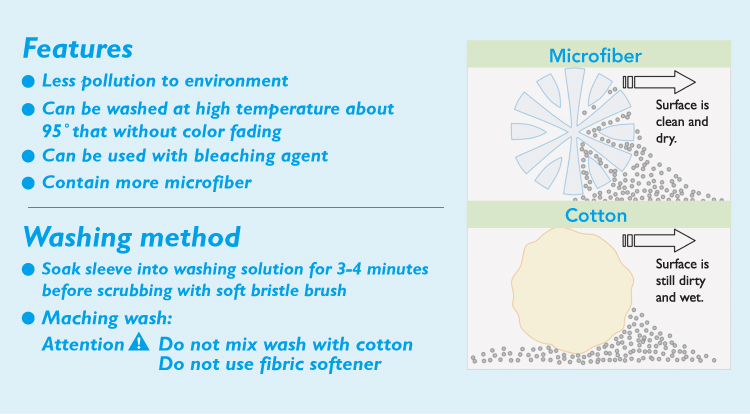 Features

● Less pollution to environment
● Can be washed at high temperature about 95° that without color fading
● Can be used with bleaching agent
● Contain more microfiber

Washing method

● Soak sleeve into washing solution for 3-4 minutes before scrubbing with soft bristle brush
● Maching wash:
Attention Do not mix wash with cotton
Do not use fibric softener

Microfiber

Surface is clean and dry.

Cotton

Surface is still dirty and wet.